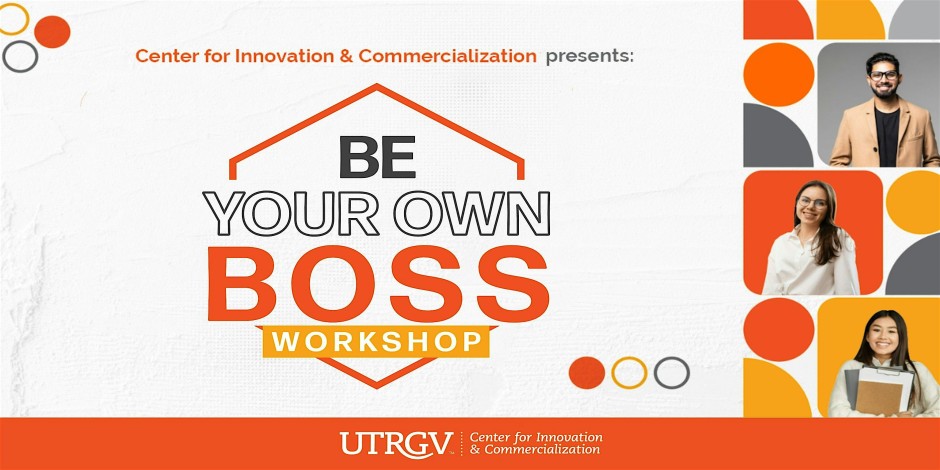 Center for Innovation & Commercialization presents:

BE
YOUR OWN
BOSS
WORKSHOP

UTRGV Center for Innovation
& Commercialization